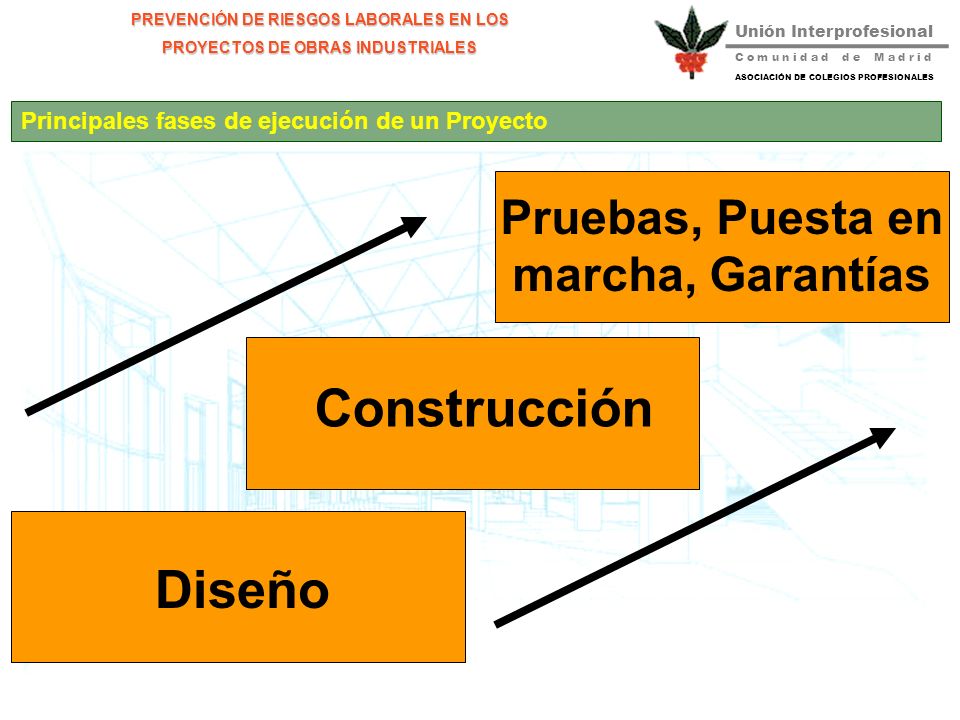 PREVENCIÓN DE RIESGOS LABORALES EN LOS PROYECTOS DE OBRAS INDUSTRIALES

Unión Interprofesional
Comunidad de Madrid
ASOCIACIÓN DE COLEGIOS PROFESIONALES

Principales fases de ejecución de un Proyecto

Pruebas, Puesta en marcha, Garantías

Construcción

Diseño